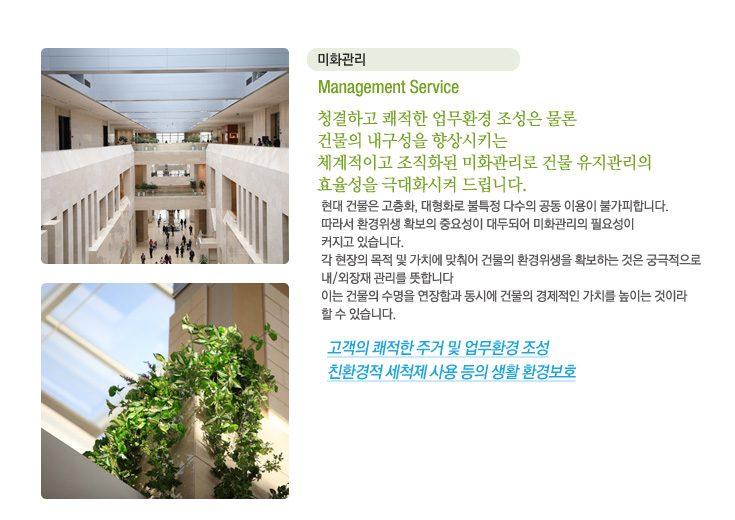 미화관리

Management Service

청결하고 쾌적한 업무환경 조성은 물론 건물의 내구성을 향상시키는 체계적이고 조직화된 미화관리로 건물 유지관리의 효율성을 극대화시켜 드립니다.

현대 건물은 고층화, 대형화로 불특정 다수의 공동 이용이 불가피합니다. 따라서 환경위생 확보의 중요성이 대두되어 미화관리의 필요성이 커지고 있습니다.
각 현장의 목적 및 가치에 맞춰어 건물의 환경위생을 확보하는 것은 궁극적으로 내/외장재 관리를 뜻합니다
이는 건물의 수명을 연장함과 동시에 건물의 경제적인 가치를 높이는 것이라 할 수 있습니다.

고객의 쾌적한 주거 및 업무환경 조성
친환경적 세척제 사용 등의 생활 환경보호